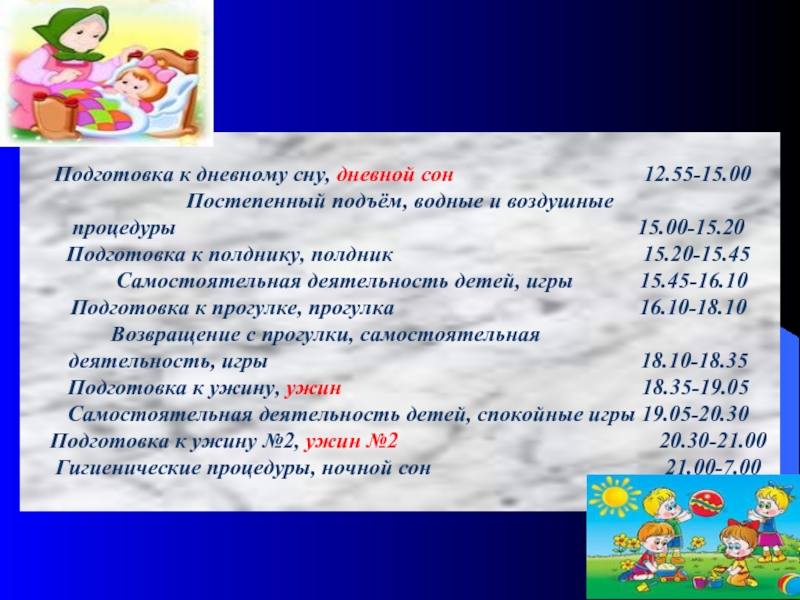 Подготовка к дневному сну, дневной сон 12.55-15.00

Постепенный подъём, водные и воздушные процедуры 15.00-15.20

Подготовка к полднику, полдник 15.20-15.45

Самостоятельная деятельность детей, игры 15.45-16.10

Подготовка к прогулке, прогулка 16.10-18.10

Возвращение с прогулки, самостоятельная деятельность, игры 18.10-18.35

Подготовка к ужину, ужин 18.35-19.05

Самостоятельная деятельность детей, спокойные игры 19.05-20.30

Подготовка к ужину №2, ужин №2 20.30-21.00

Гигиенические процедуры, ночной сон 21.00-7.00